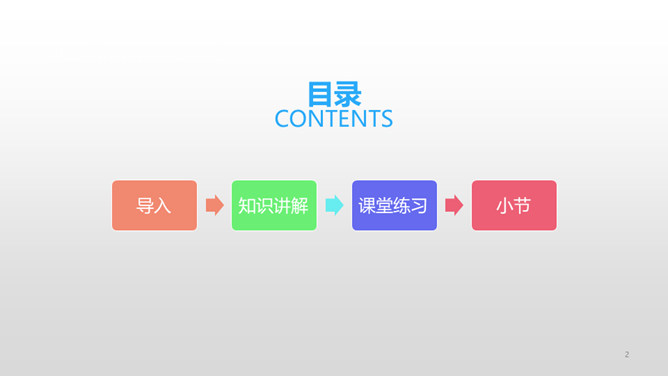 目录
CONTENTS

导入

知识讲解

课堂练习

小节

2